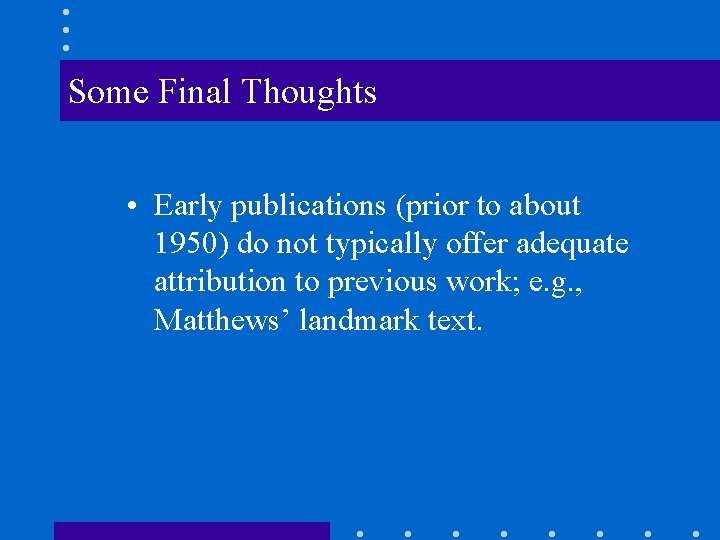 Some Final Thoughts

• Early publications (prior to about 1950) do not typically offer adequate attribution to previous work; e.g., Matthews’ landmark text.